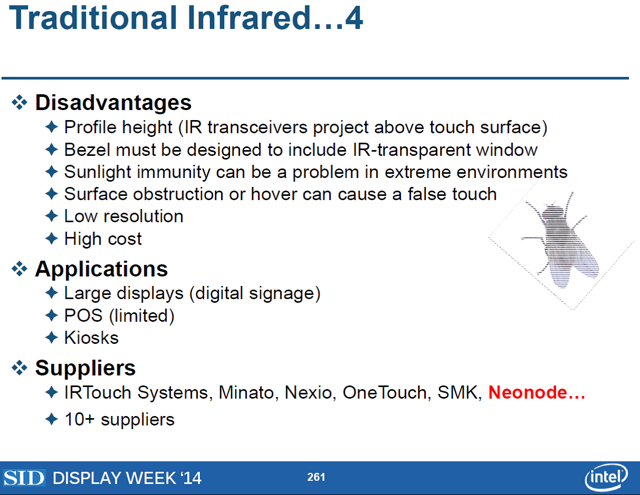 Traditional Infrared…4

❖ Disadvantages
✦ Profile height (IR transceivers project above touch surface)
✦ Bezel must be designed to include IR-transparent window
✦ Sunlight immunity can be a problem in extreme environments
✦ Surface obstruction or hover can cause a false touch
✦ Low resolution
✦ High cost

❖ Applications
✦ Large displays (digital signage)
✦ POS (limited)
✦ Kiosks

❖ Suppliers
✦ IRTouch Systems, Minato, Nexio, OneTouch, SMK, Neonode…
✦ 10+ suppliers

SID DISPLAY WEEK '14
261
intel